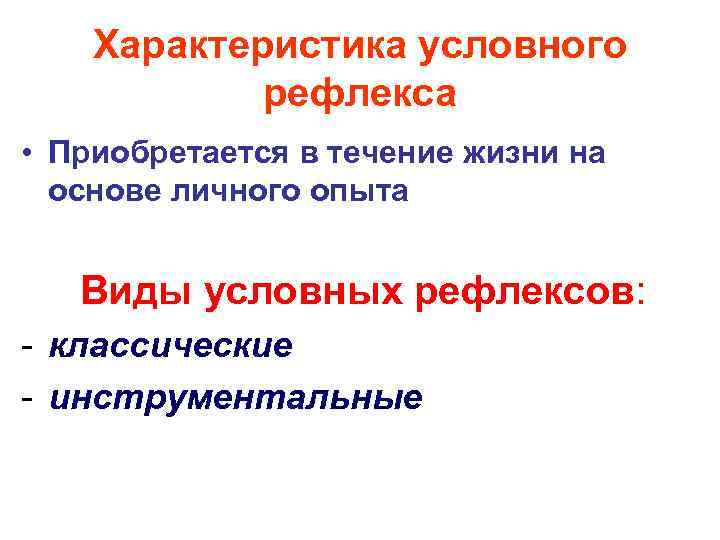 Характеристика условного рефлекса

• Приобретается в течение жизни на основе личного опыта

Виды условных рефлексов:

- классические
- инструментальные